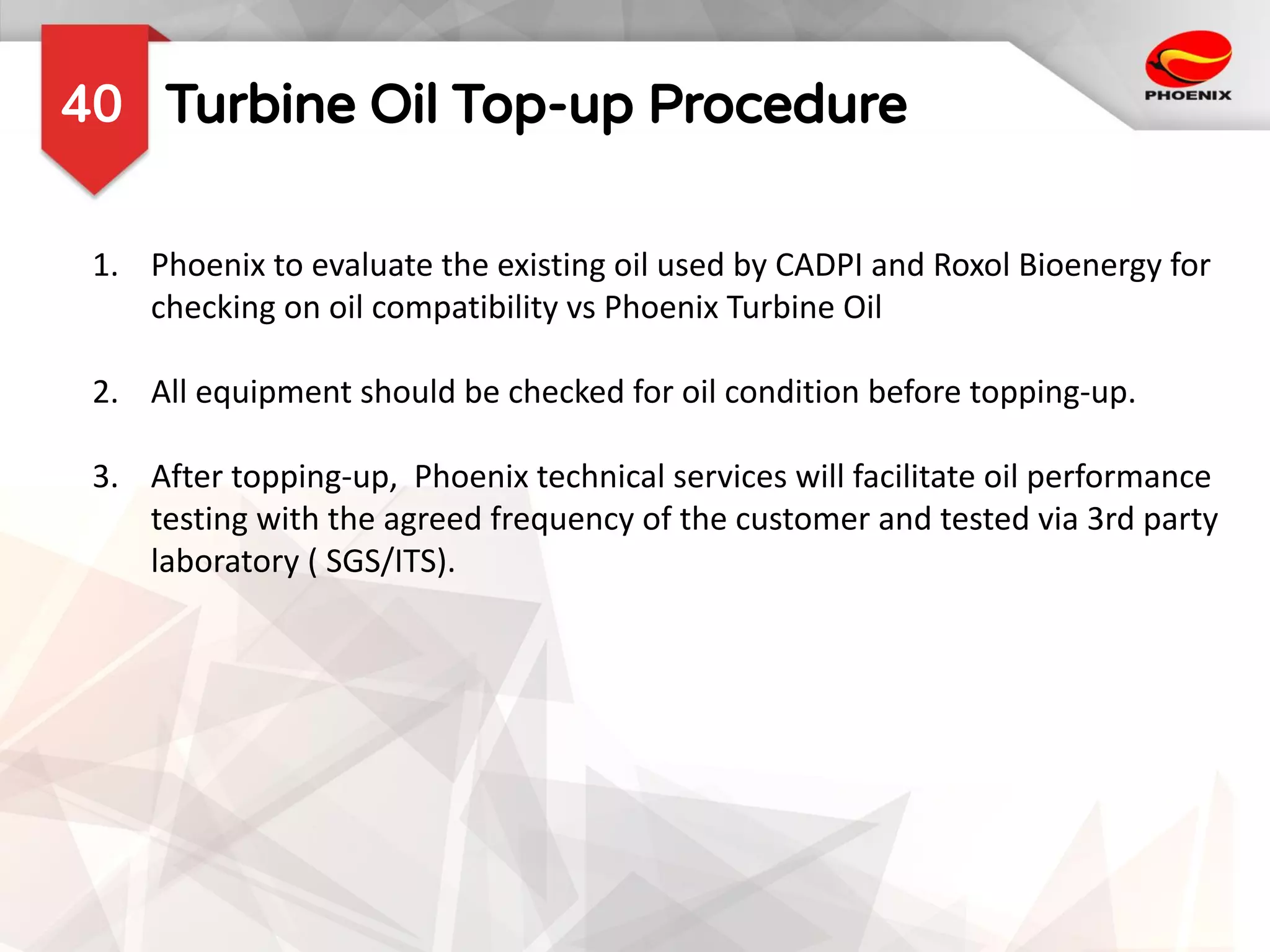 40 Turbine Oil Top-up Procedure

PHOENIX

1. Phoenix to evaluate the existing oil used by CADPI and Roxol Bioenergy for checking on oil compatibility vs Phoenix Turbine Oil

2. All equipment should be checked for oil condition before topping-up.

3. After topping-up, Phoenix technical services will facilitate oil performance testing with the agreed frequency of the customer and tested via 3rd party laboratory ( SGS/ITS).